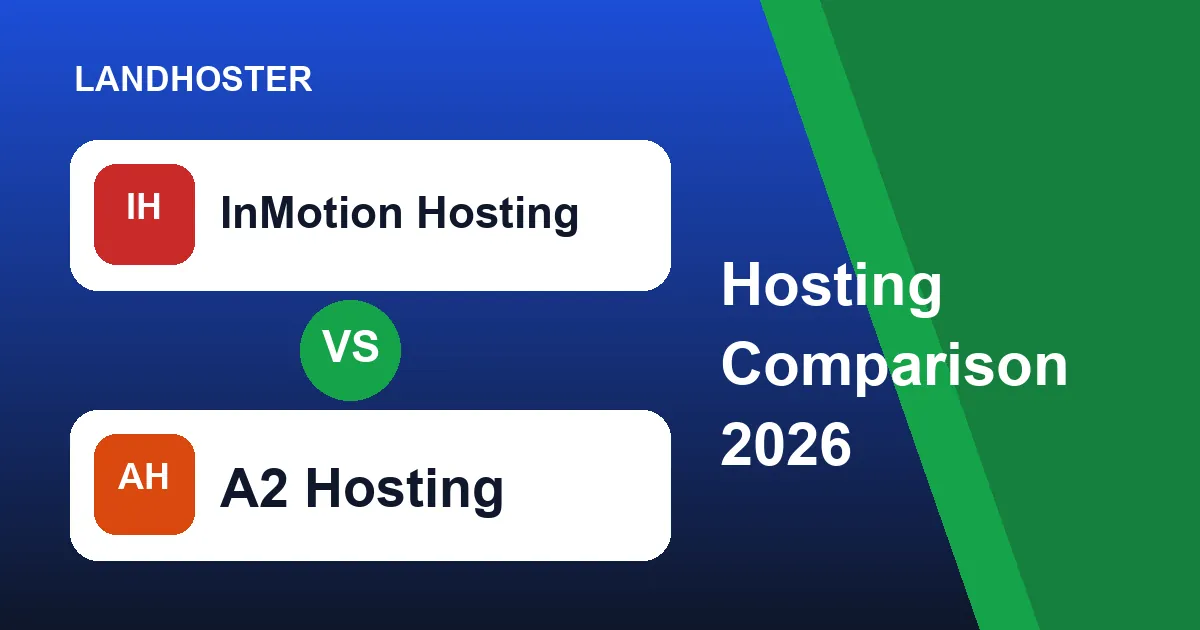 LANDHOSTER

IH InMotion Hosting

VS

AH A2 Hosting

Hosting Comparison 2026